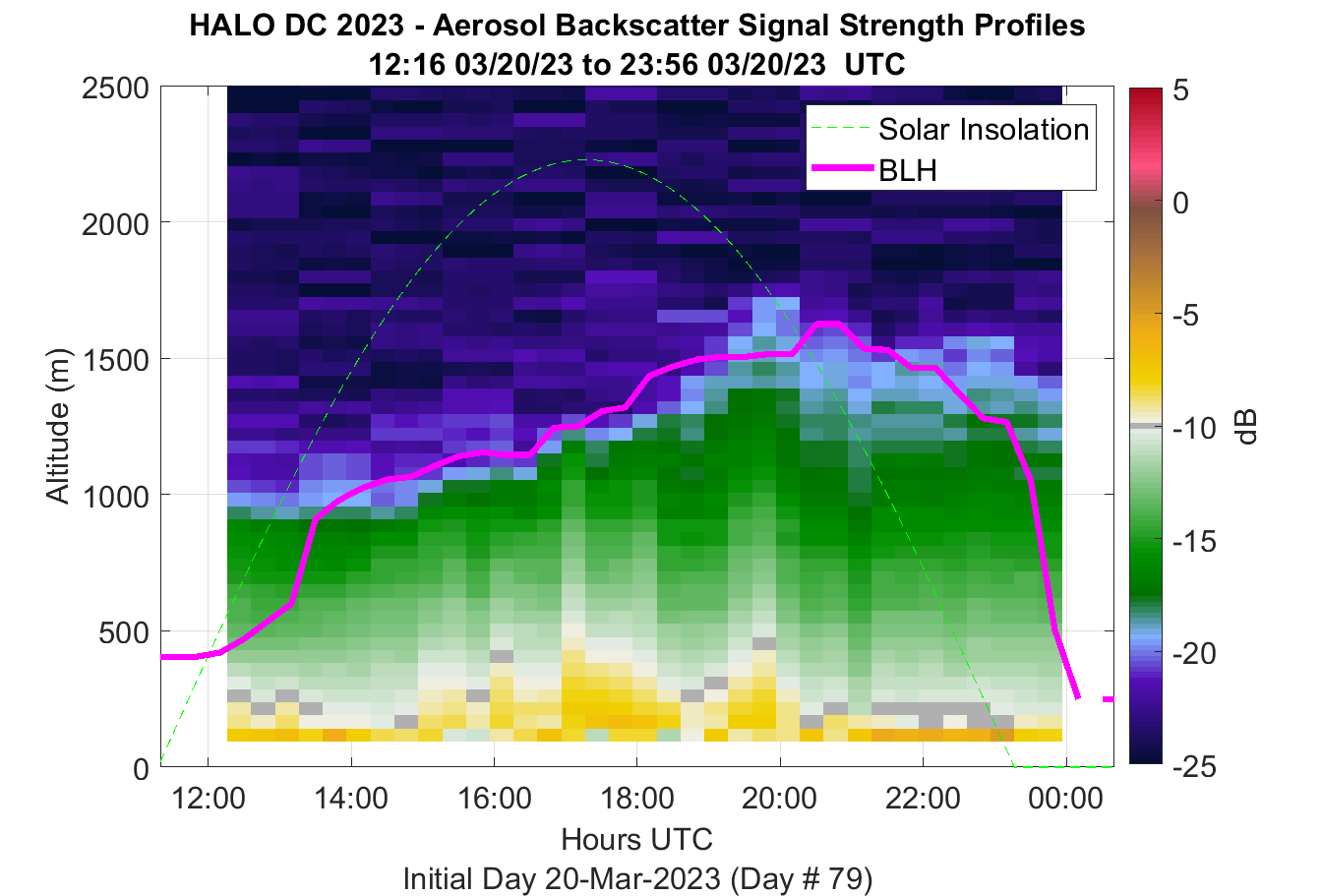 HALO DC 2023 - Aerosol Backscatter Signal Strength Profiles
12:16 03/20/23 to 23:56 03/20/23 UTC

Solar Insolation
BLH

Altitude (m)
2500
2000
1500
1000
500
0

12:00
14:00
16:00
18:00
20:00
22:00
00:00
Hours UTC
Initial Day 20-Mar-2023 (Day # 79)

5
0
-5
-10
-15
-20
-25
dB